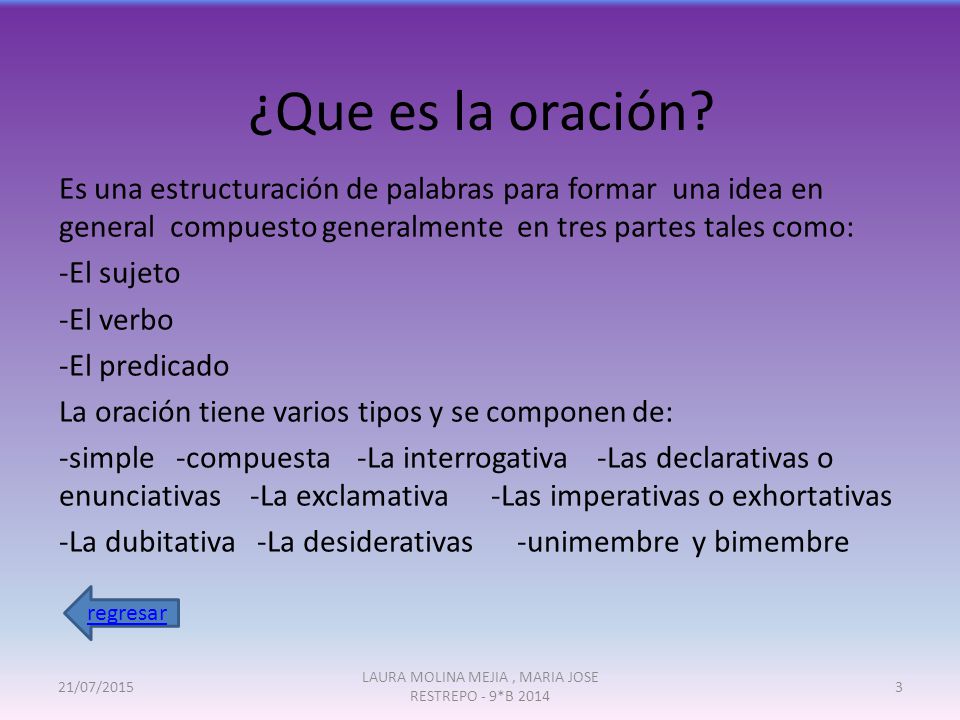 ¿Que es la oración?

Es una estructuración de palabras para formar una idea en general compuesto generalmente en tres partes tales como:

-El sujeto

-El verbo

-El predicado

La oración tiene varios tipos y se componen de:

-simple -compuesta -La interrogativa -Las declarativas o enunciativas -La exclamativa -Las imperativas o exhortativas -La dubitativa -La desiderativas -unimembre y bimembre

regresar

21/07/2015

LAURA MOLINA MEJIA , MARIA JOSE RESTREPO - 9*B 2014

3